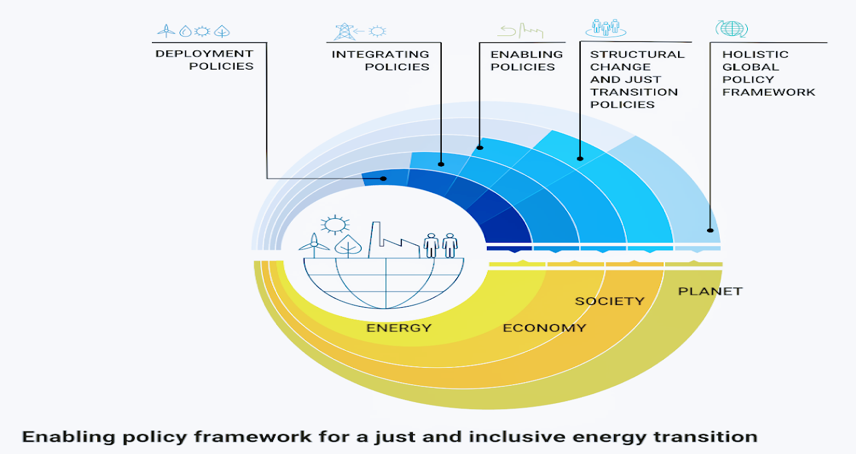 DEPLOYMENT POLICIES

INTEGRATING POLICIES

ENABLING POLICIES

STRUCTURAL CHANGE AND JUST TRANSITION POLICIES

HOLISTIC GLOBAL POLICY FRAMEWORK

ENERGY

ECONOMY

SOCIETY

PLANET

Enabling policy framework for a just and inclusive energy transition